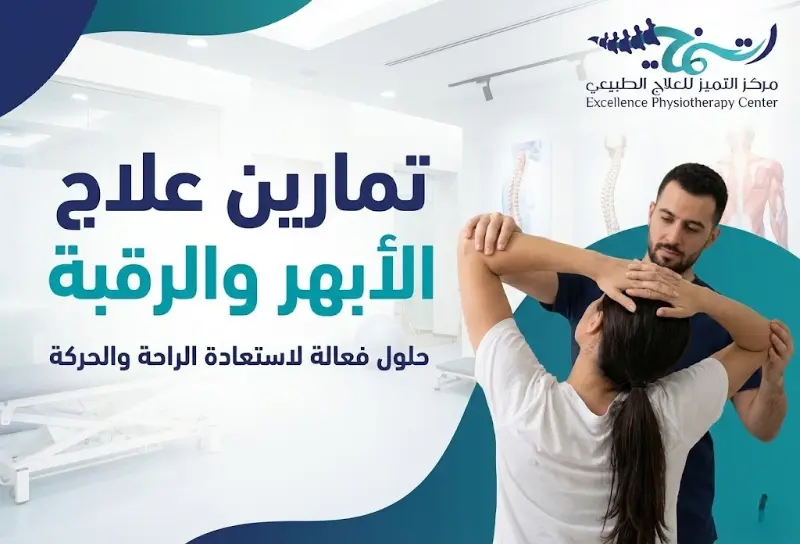 مركز التميز للعلاج الطبيعي
Excellence Physiotherapy Center

تمارين علاج
الأبهر والرقبة

حلول فعالة لاستعادة الراحة والحركة